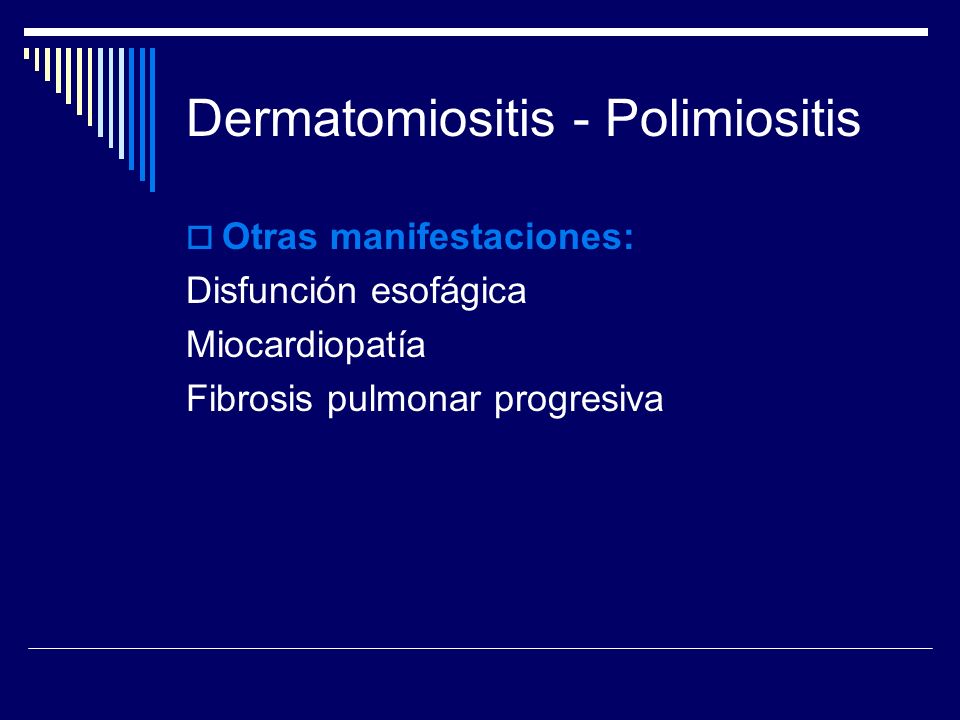 Dermatomiositis - Polimiositis

Otras manifestaciones:

Disfunción esofágica

Miocardiopatía

Fibrosis pulmonar progresiva